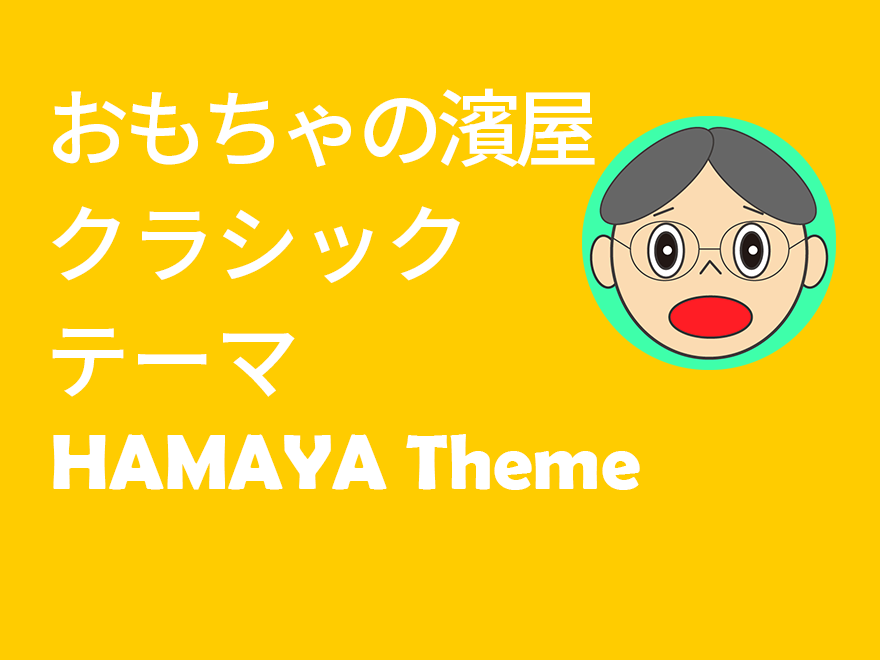 おもちゃの濱屋
クラシック
テーマ
HAMAYA Theme